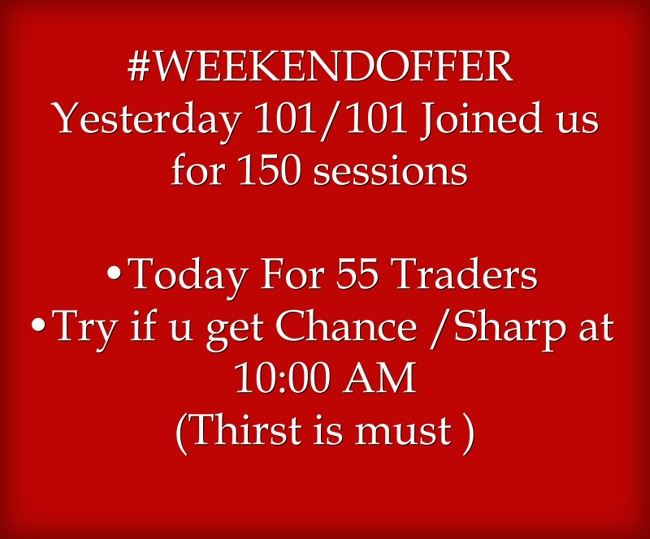 #WEEKENDOFFER
Yesterday 101/101 Joined us for 150 sessions

•Today For 55 Traders
•Try if u get Chance /Sharp at 10:00 AM
(Thirst is must )